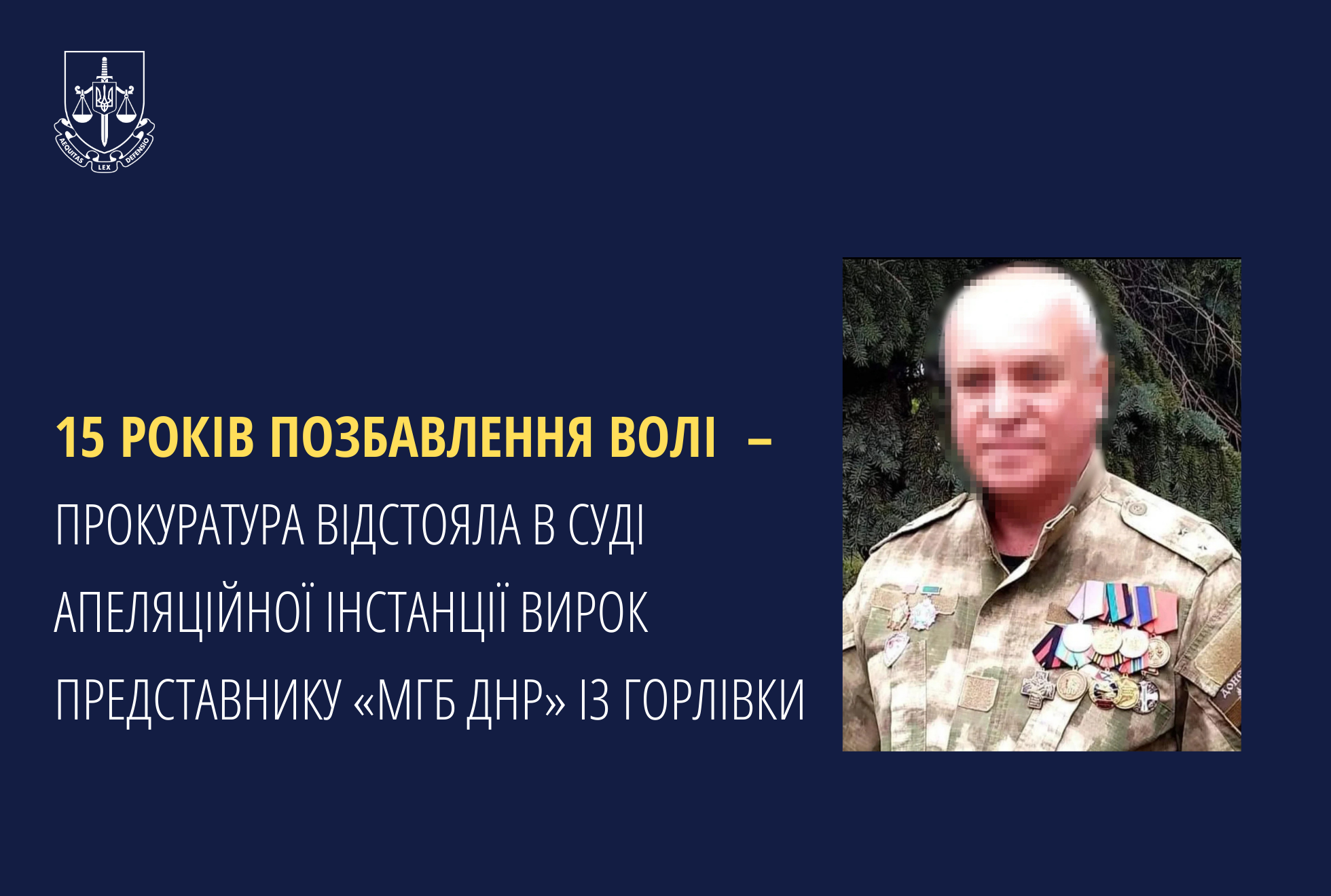 AEQUITAS LEX DEFENSIO

15 РОКІВ ПОЗБАВЛЕННЯ ВОЛІ – ПРОКУРАТУРА ВІДСТОЯЛА В СУДІ АПЕЛЯЦІЙНОЇ ІНСТАНЦІЇ ВИРОК ПРЕДСТАВНИКУ «МГБ ДНР» ІЗ ГОРЛІВКИ